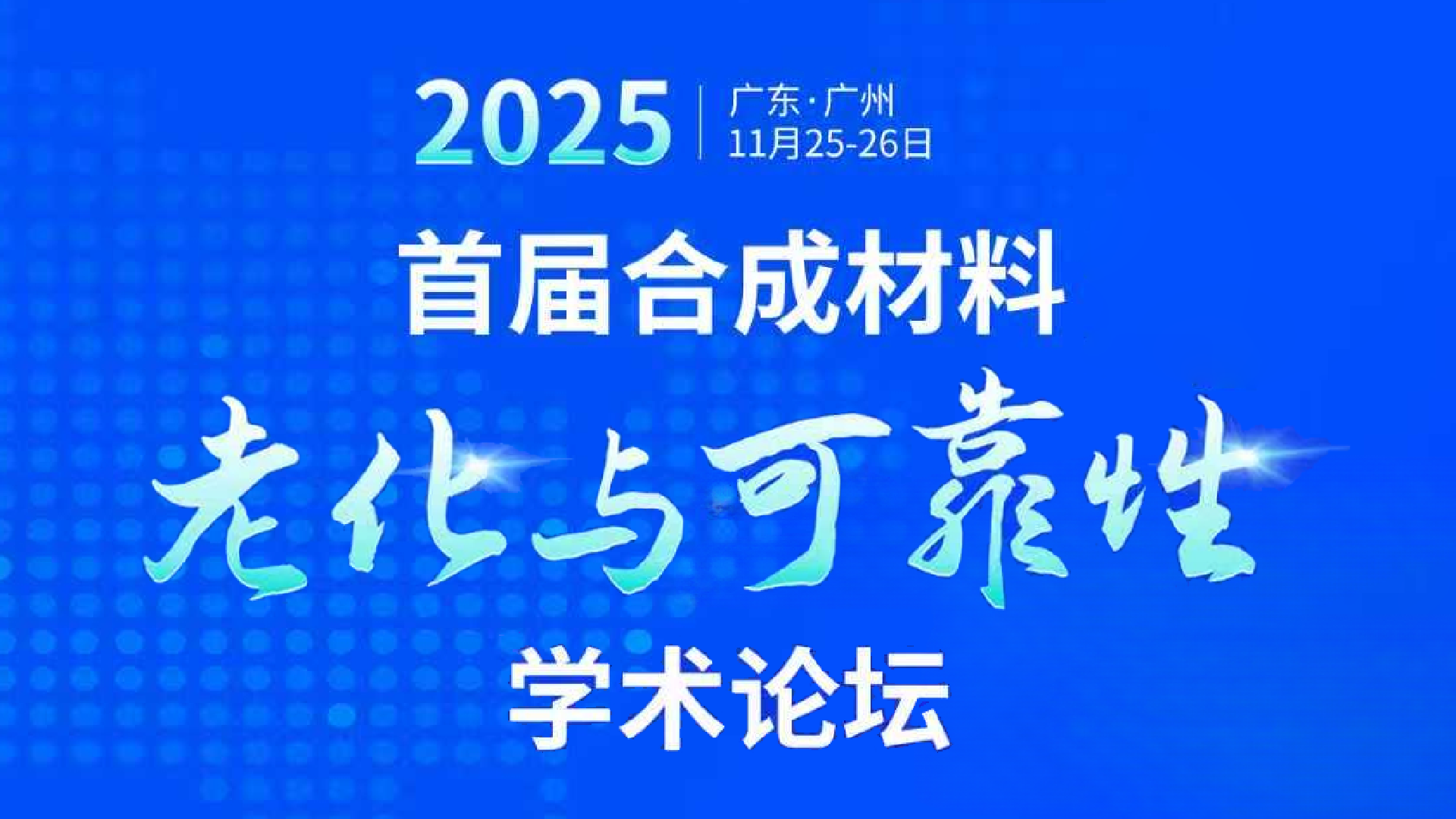 2025 广东·广州
11月25-26日

首届合成材料

老化与可靠性

学术论坛